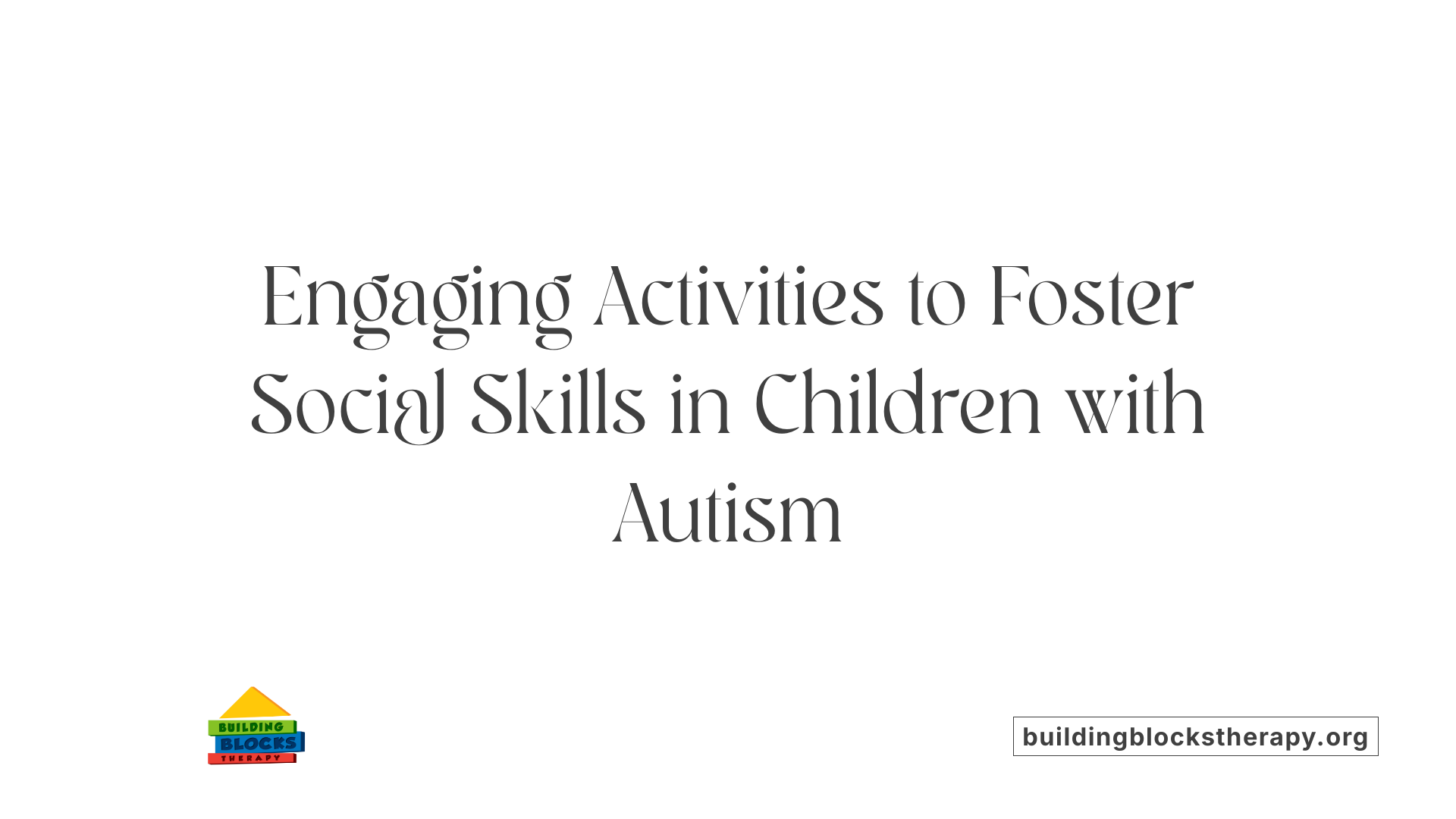 Engaging Activities to Foster Social Skills in Children with Autism

BUILDING BLOCKS THERAPY

buildingblockstherapy.org